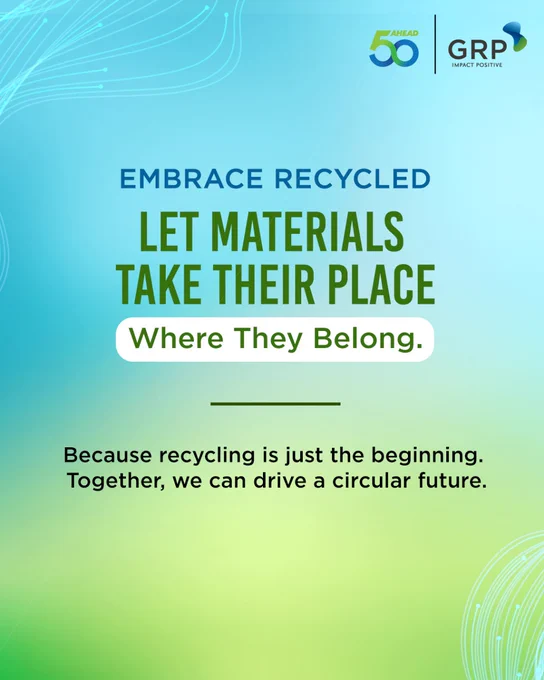 50 AHEAD

GRP
IMPACT POSITIVE

EMBRACE RECYCLED

LET MATERIALS TAKE THEIR PLACE

Where They Belong.

Because recycling is just the beginning. Together, we can drive a circular future.